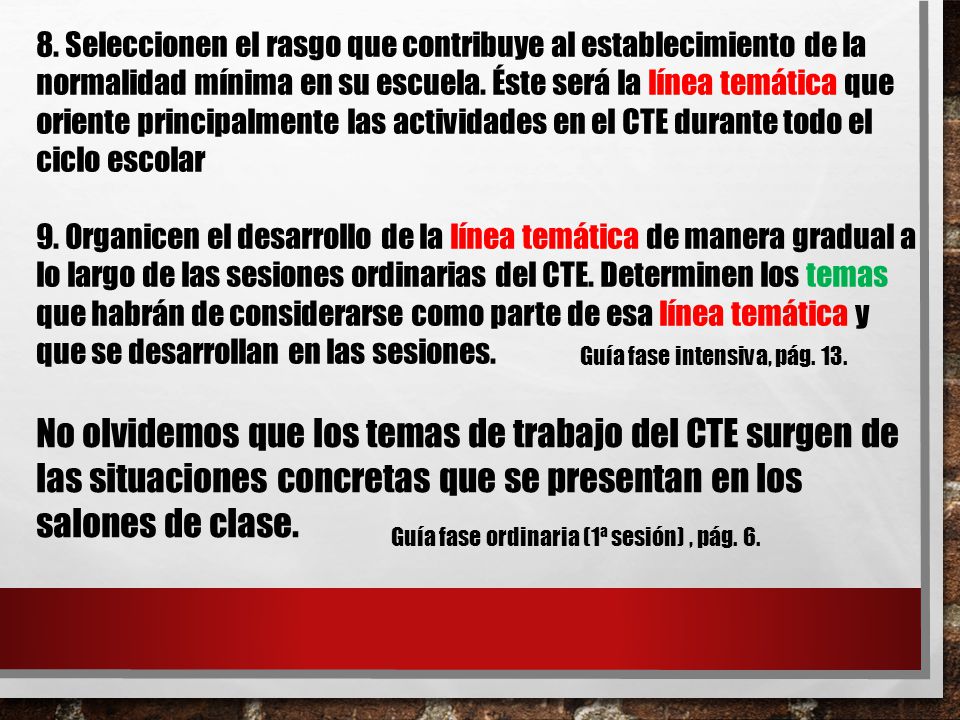 8. Seleccionen el rasgo que contribuye al establecimiento de la normalidad mínima en su escuela. Éste será la línea temática que oriente principalmente las actividades en el CTE durante todo el ciclo escolar

9. Organicen el desarrollo de la línea temática de manera gradual a lo largo de las sesiones ordinarias del CTE. Determinen los temas que habrán de considerarse como parte de esa línea temática y que se desarrollan en las sesiones. Guía fase intensiva, pág. 13.

No olvidemos que los temas de trabajo del CTE surgen de las situaciones concretas que se presentan en los salones de clase. Guía fase ordinaria (1ª sesión) , pág. 6.